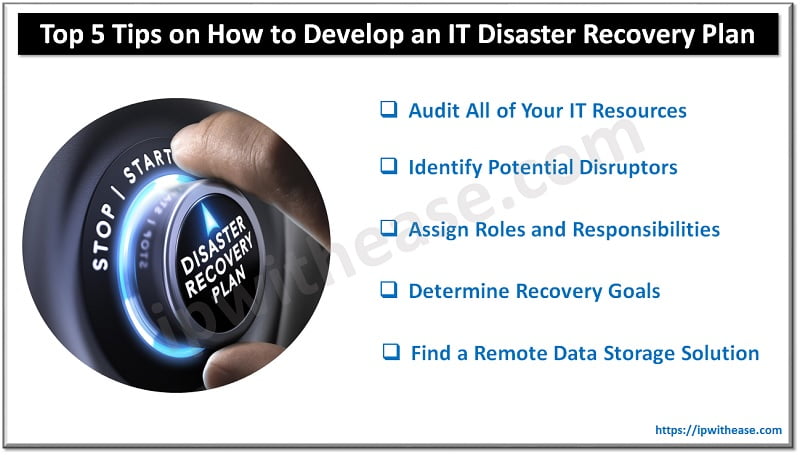 Top 5 Tips on How to Develop an IT Disaster Recovery Plan

STOP | START

DISASTER RECOVERY PLAN

❑ Audit All of Your IT Resources

❑ Identify Potential Disruptors

❑ Assign Roles and Responsibilities

❑ Determine Recovery Goals

❑ Find a Remote Data Storage Solution

ipwithease.com

https://ipwithease.com